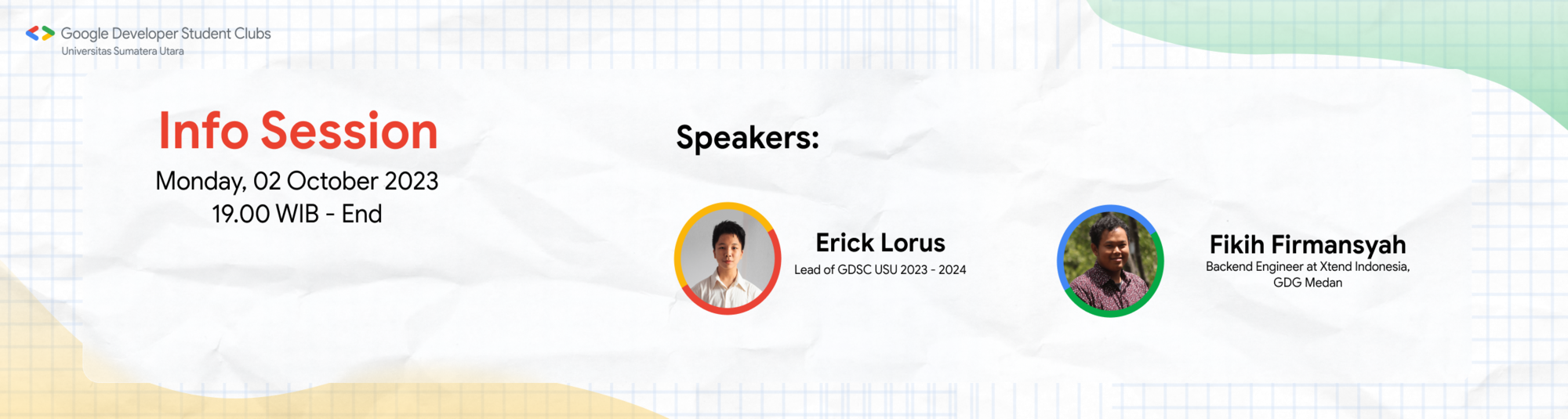 Google Developer Student Clubs
Universitas Sumatera Utara

Info Session
Monday, 02 October 2023
19.00 WIB - End

Speakers:

Erick Lorus
Lead of GDSC USU 2023 - 2024

Fikih Firmansyah
Backend Engineer at Xtend Indonesia, GDG Medan